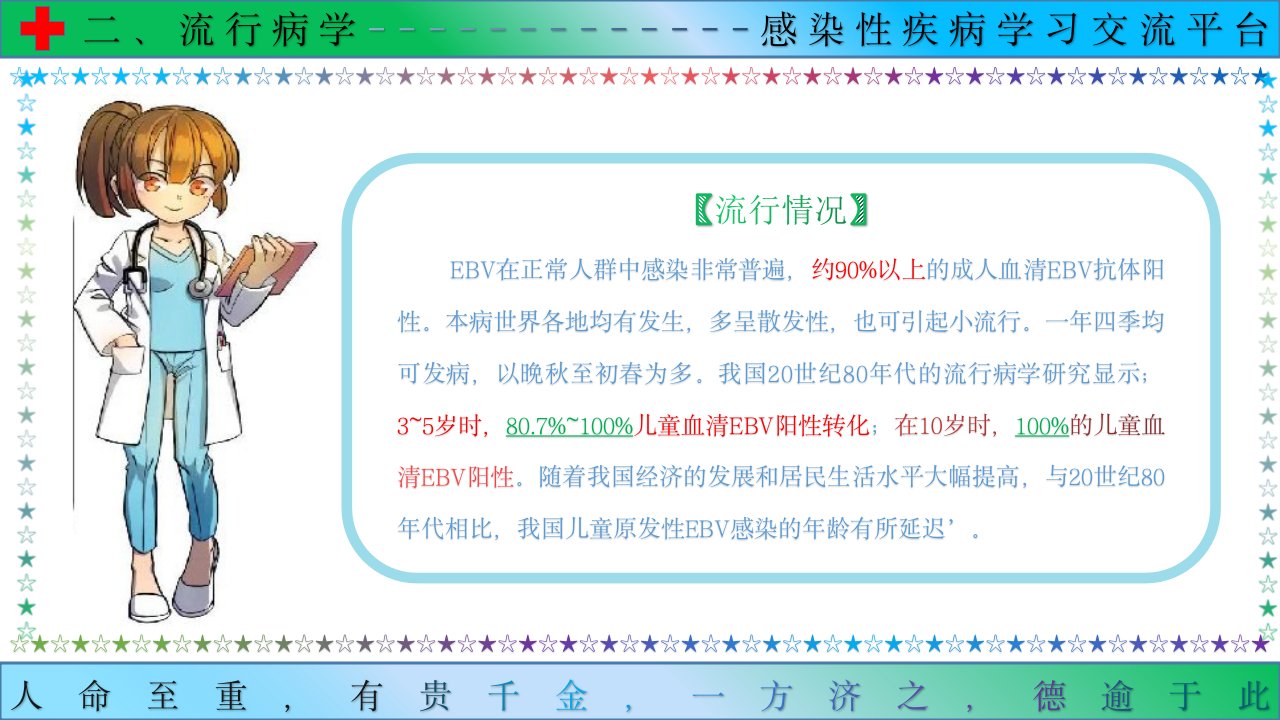 二、流行病学－－－－－－－－－－－－－－感染性疾病学习交流平台

〖流行情况〗

EBV在正常人群中感染非常普遍，约90%以上的成人血清EBV抗体阳性。本病世界各地均有发生，多呈散发性，也可引起小流行。一年四季均可发病，以晚秋至初春为多。我国20世纪80年代的流行病学研究显示；3~5岁时，80.7%~100%儿童血清EBV阳性转化；在10岁时，100%的儿童血清EBV阳性。随着我国经济的发展和居民生活水平大幅提高，与20世纪80年代相比，我国儿童原发性EBV感染的年龄有所延迟’。

人命至重，有贵千金，一方济之，德逾于此